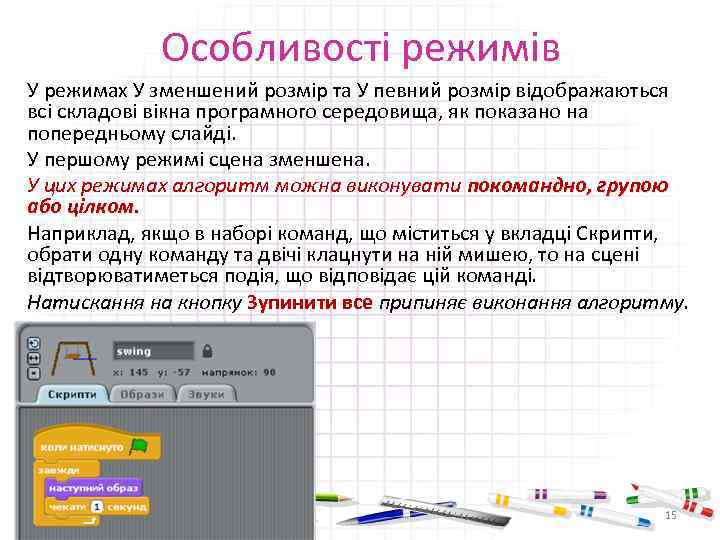 Особливості режимів

У режимах У зменшений розмір та У певний розмір відображаються всі складові вікна програмного середовища, як показано на попередньому слайді.

У першому режимі сцена зменшена.

У цих режимах алгоритм можна виконувати покомандно, групою або цілком.

Наприклад, якщо в наборі команд, що міститься у вкладці Скрипти, обрати одну команду та двічі клацнути на ній мишею, то на сцені відтворюватиметься подія, що відповідає цій команді.

Натискання на кнопку Зупинити все припиняє виконання алгоритму.

swing

x: 145 y: -57 напрямок: 90

Скрипти Образи Звуки

коли натиснуто

завжди

наступний образ

чекати 1 секунд

15